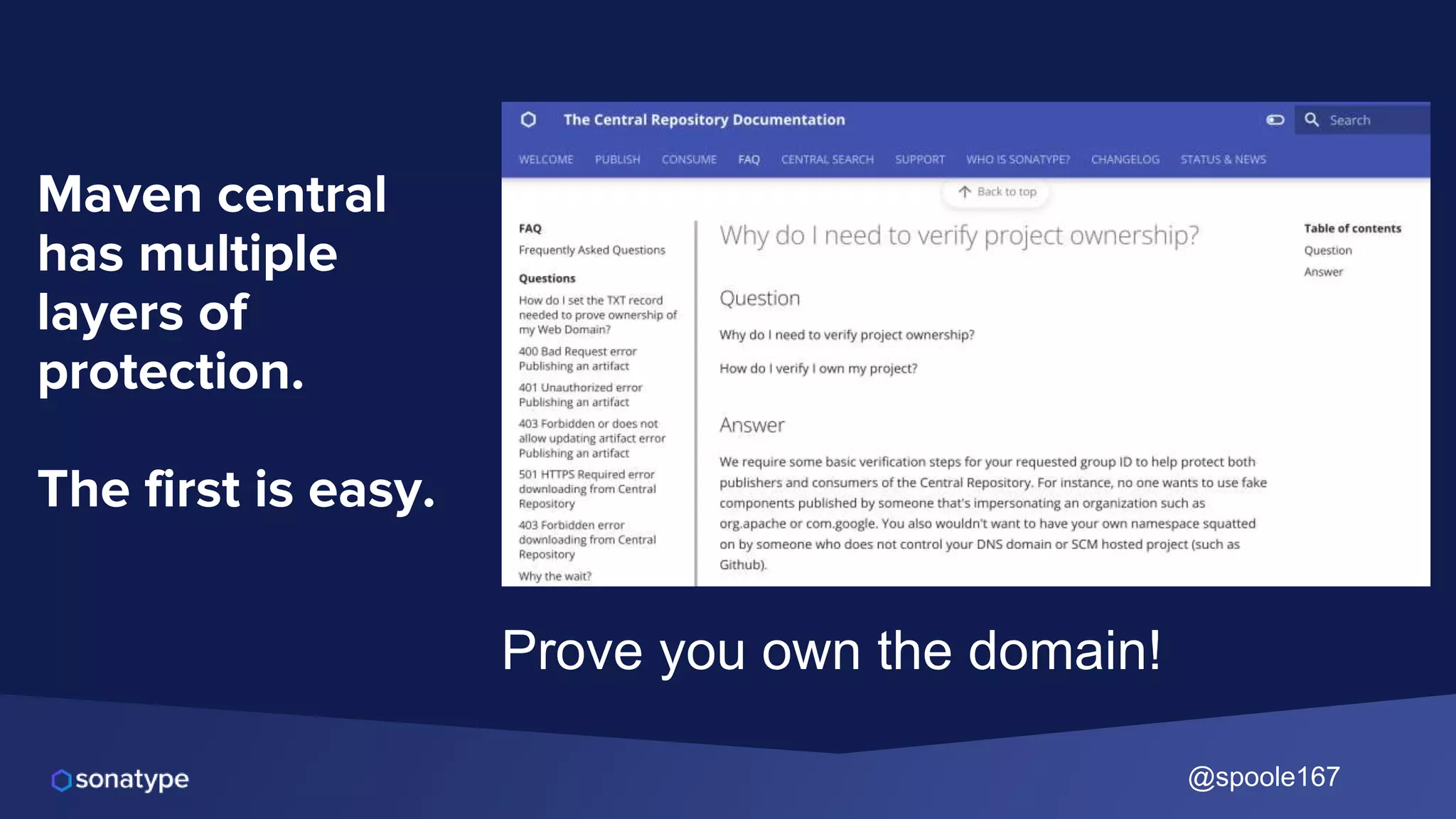 Maven central has multiple layers of protection.

The first is easy.

The Central Repository Documentation

Search

WELCOME PUBLISH CONSUME FAQ CENTRAL SEARCH SUPPORT WHO IS SONATYPE? CHANGELOG STATUS & NEWS

Back to top

FAQ
Frequently Asked Questions

Questions
How do I set the TXT record needed to prove ownership of my Web Domain?
400 Bad Request error Publishing an artifact
401 Unauthorized error Publishing an artifact
403 Forbidden or does not allow updating artifact error Publishing an artifact
501 HTTPS Required error downloading from Central Repository
403 Forbidden error downloading from Central Repository
Why the wait?

Why do I need to verify project ownership?

Question

Why do I need to verify project ownership?

How do I verify I own my project?

Answer

We require some basic verification steps for your requested group ID to help protect both publishers and consumers of the Central Repository. For instance, no one wants to use fake components published by someone that's impersonating an organization such as org.apache or com.google. You also wouldn't want to have your own namespace squatted on by someone who does not control your DNS domain or SCM hosted project (such as Github).

Table of contents
Question
Answer

Prove you own the domain!

sonatype

@spoole167